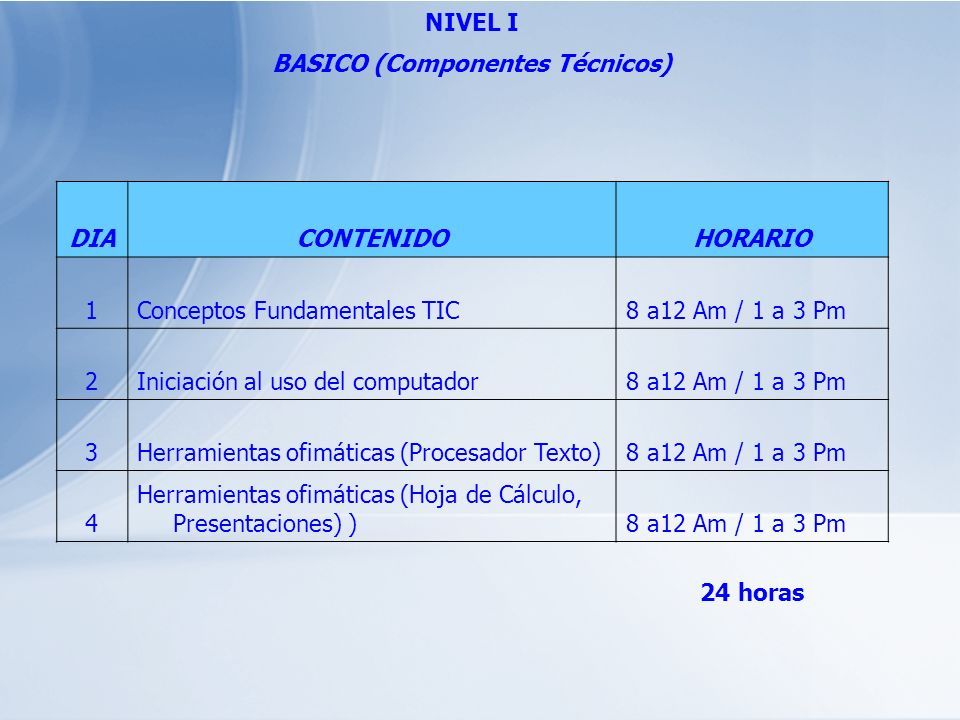 NIVEL I

BASICO (Componentes Técnicos)

| DIA | CONTENIDO | HORARIO |
|---|---|---|
| 1 | Conceptos Fundamentales TIC | 8 a12 Am / 1 a 3 Pm |
| 2 | Iniciación al uso del computador | 8 a12 Am / 1 a 3 Pm |
| 3 | Herramientas ofimáticas (Procesador Texto) | 8 a12 Am / 1 a 3 Pm |
| 4 | Herramientas ofimáticas (Hoja de Cálculo, Presentaciones) ) | 8 a12 Am / 1 a 3 Pm |

24 horas